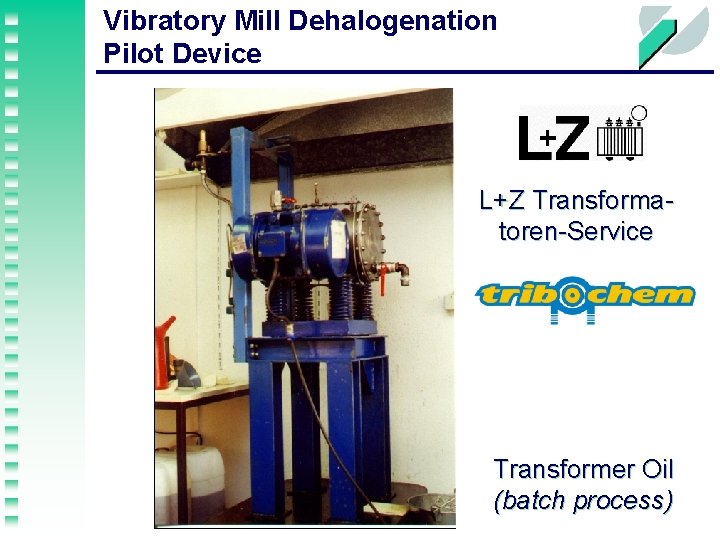 Vibratory Mill Dehalogenation Pilot Device

L+Z

L+Z Transformatoren-Service

tribochem

Transformer Oil
(batch process)